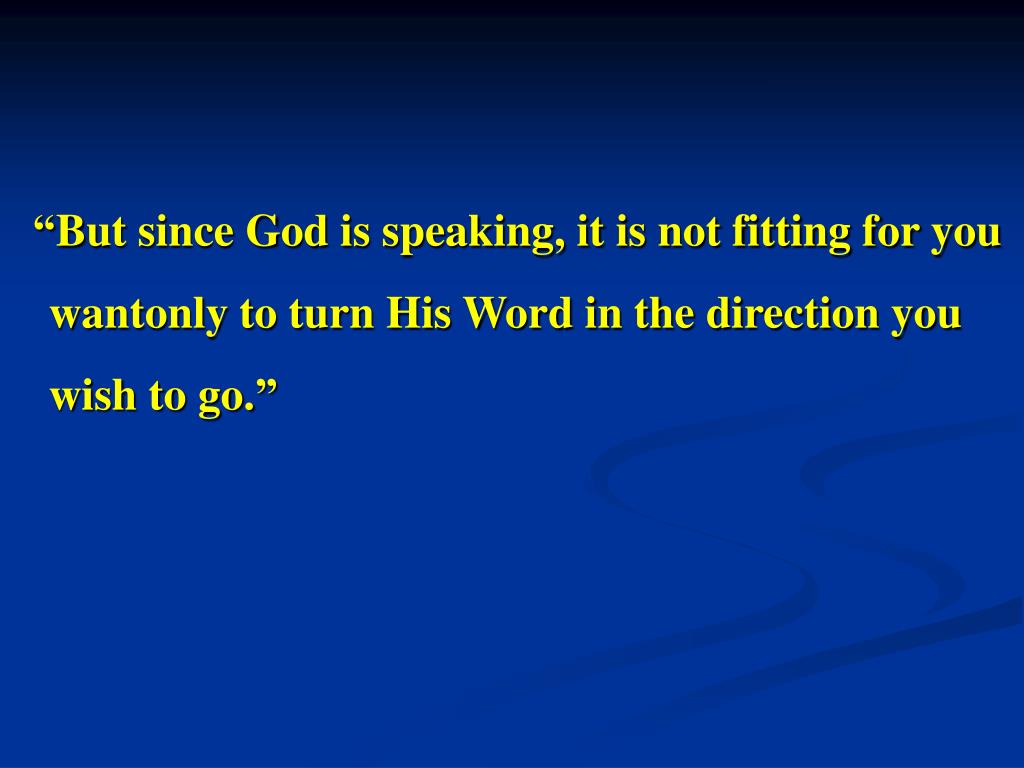 “But since God is speaking, it is not fitting for you wantonly to turn His Word in the direction you wish to go.”